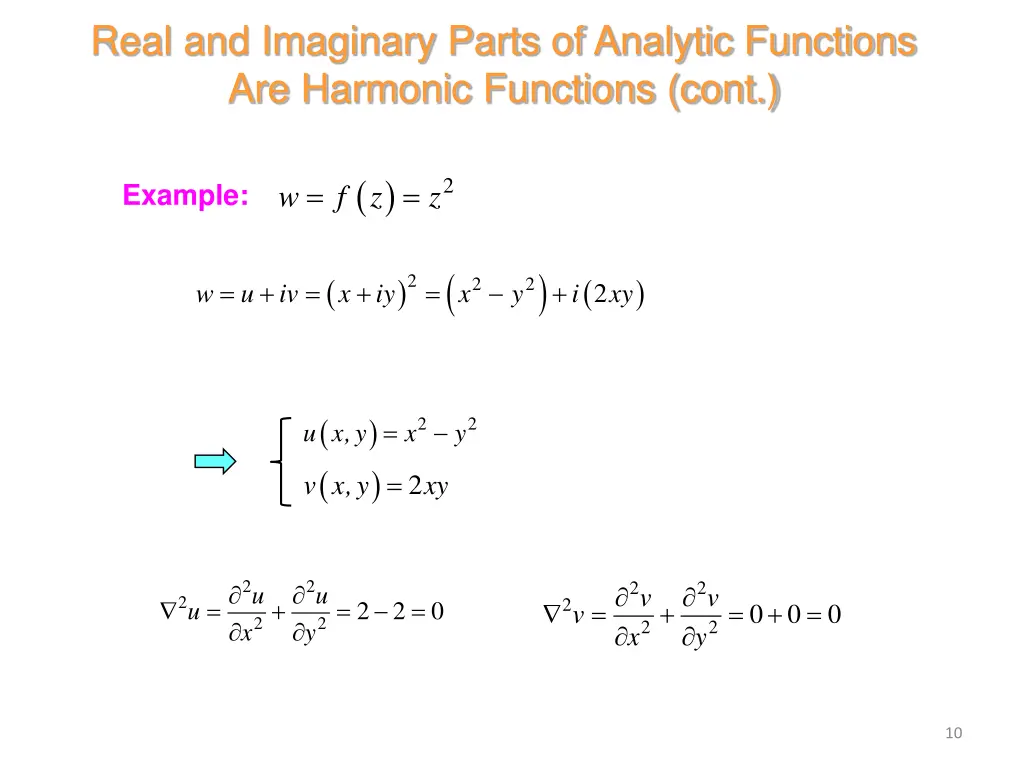 Real and Imaginary Parts of Analytic Functions Are Harmonic Functions (cont.)

Example: $w = f(z) = z^2$

$w = u + iv = (x + iy)^2 = (x^2 - y^2) + i(2xy)$

$u(x, y) = x^2 - y^2$
$v(x, y) = 2xy$

$\nabla^2 u = \frac{\partial^2 u}{\partial x^2} + \frac{\partial^2 u}{\partial y^2} = 2 - 2 = 0$

$\nabla^2 v = \frac{\partial^2 v}{\partial x^2} + \frac{\partial^2 v}{\partial y^2} = 0 + 0 = 0$

10